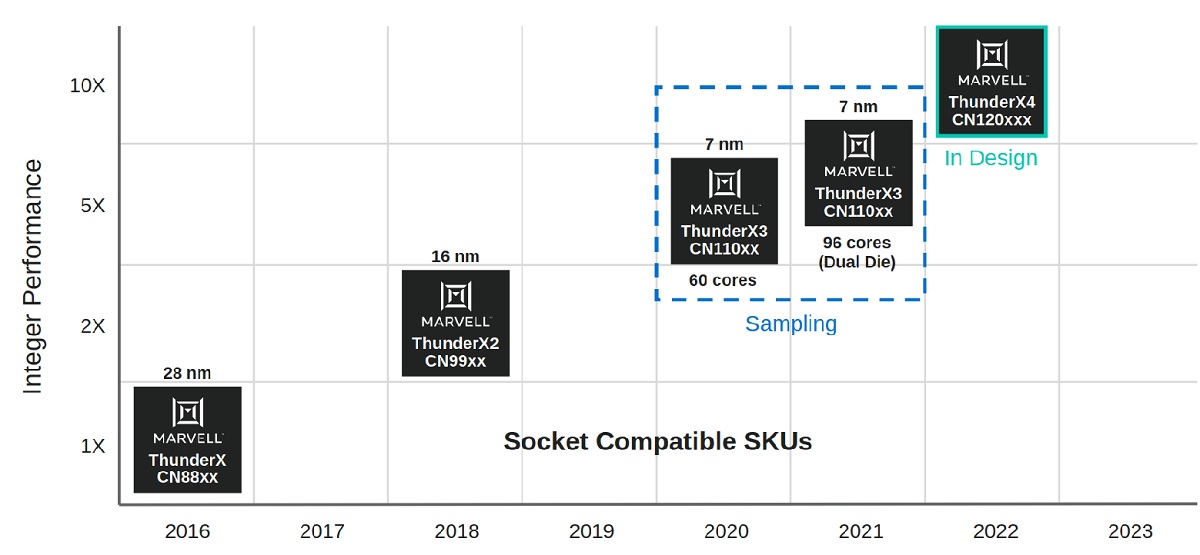 Integer Performance

10X

5X

2X

1X

28 nm
MARVELL
ThunderX
CN88xx

16 nm
MARVELL
ThunderX2
CN99xx

7 nm
MARVELL
ThunderX3
CN110xx
60 cores

7 nm
MARVELL
ThunderX3
CN110xx
96 cores
(Dual Die)

Sampling

MARVELL
ThunderX4
CN120xxx
In Design

Socket Compatible SKUs

2016 2017 2018 2019 2020 2021 2022 2023